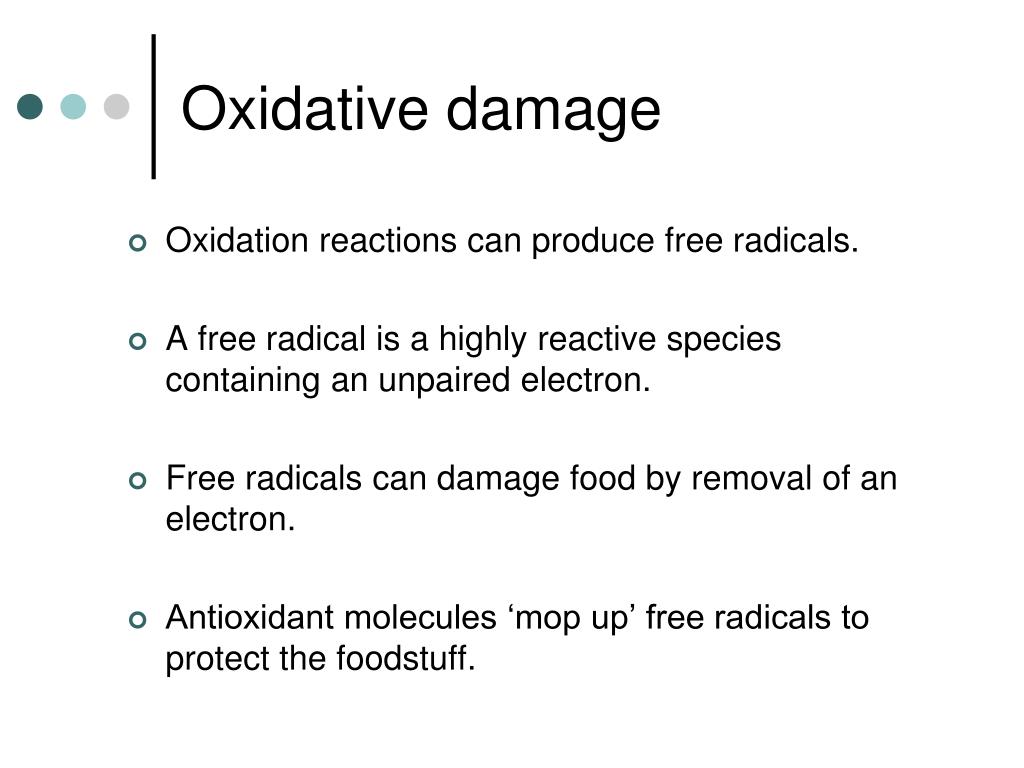 Oxidative damage

Oxidation reactions can produce free radicals.

A free radical is a highly reactive species containing an unpaired electron.

Free radicals can damage food by removal of an electron.

Antioxidant molecules ‘mop up’ free radicals to protect the foodstuff.